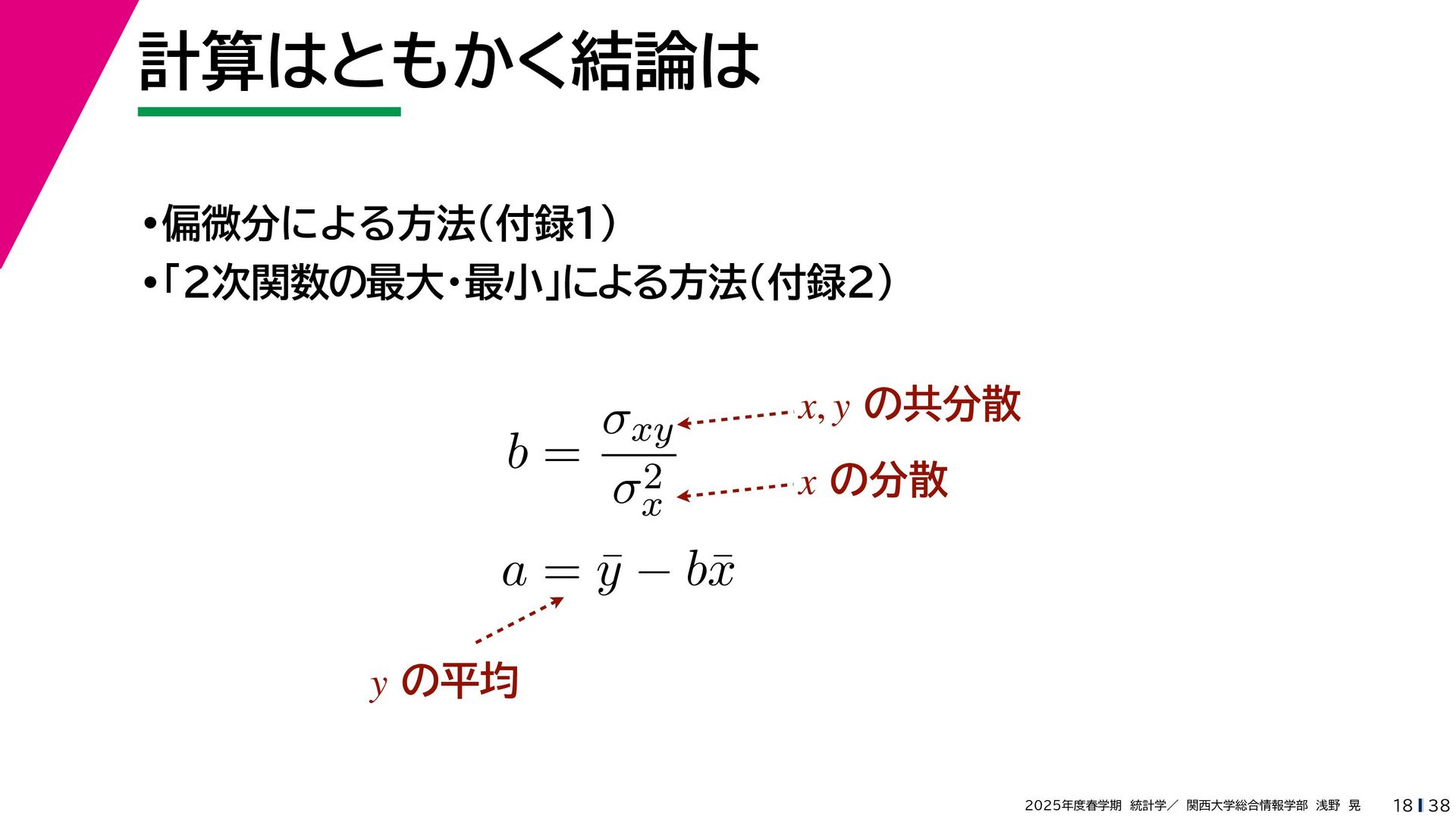 計算はともかく結論は

•偏微分による方法（付録1）
•「2次関数の最大・最小」による方法（付録2）

$b = \frac{\sigma_{xy}}{\sigma_x^2}$

$x, y$ の共分散

$x$ の分散

$a = \bar{y} - b\bar{x}$

$y$ の平均

2025年度春学期 統計学／ 関西大学総合情報学部 浅野 晃

18 | 38